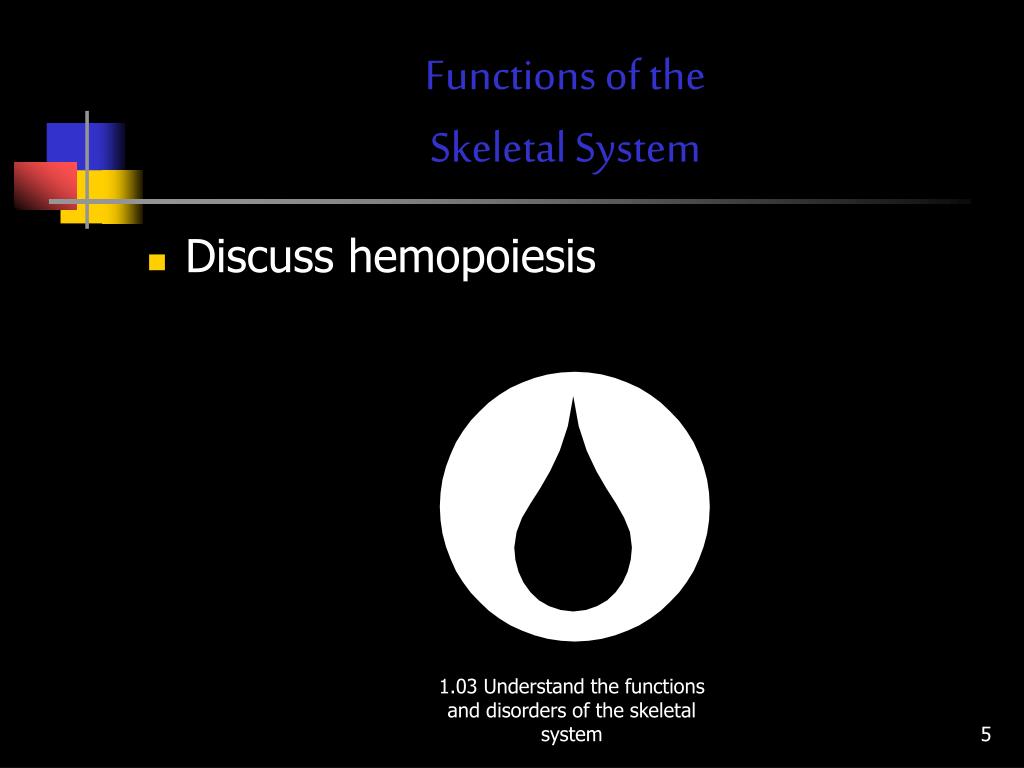 Functions of the Skeletal System

Discuss hemopoiesis

1.03 Understand the functions and disorders of the skeletal system

5